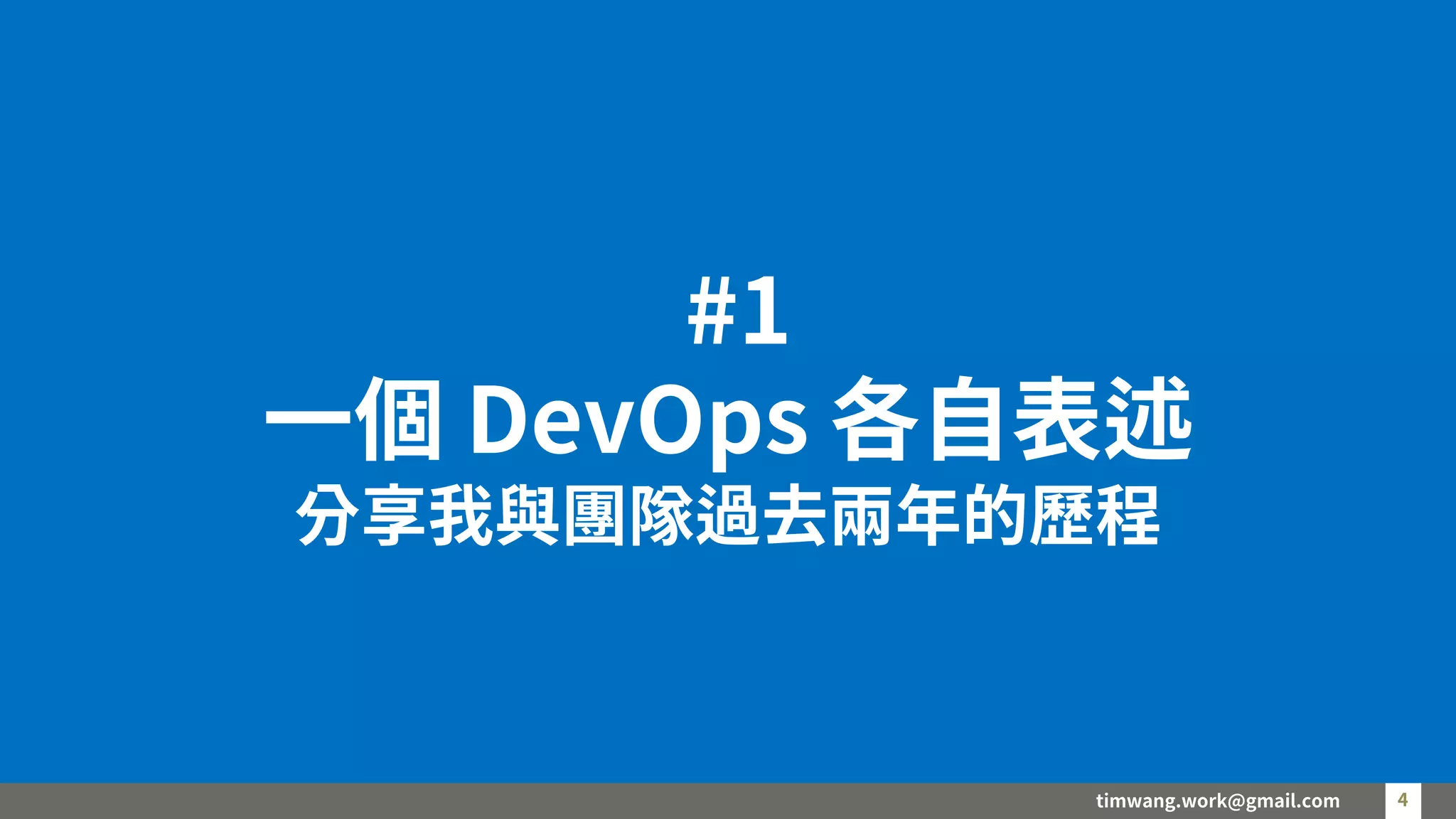 #1
一個 DevOps 各自表述
分享我與團隊過去兩年的歷程

timwang.work@gmail.com 4